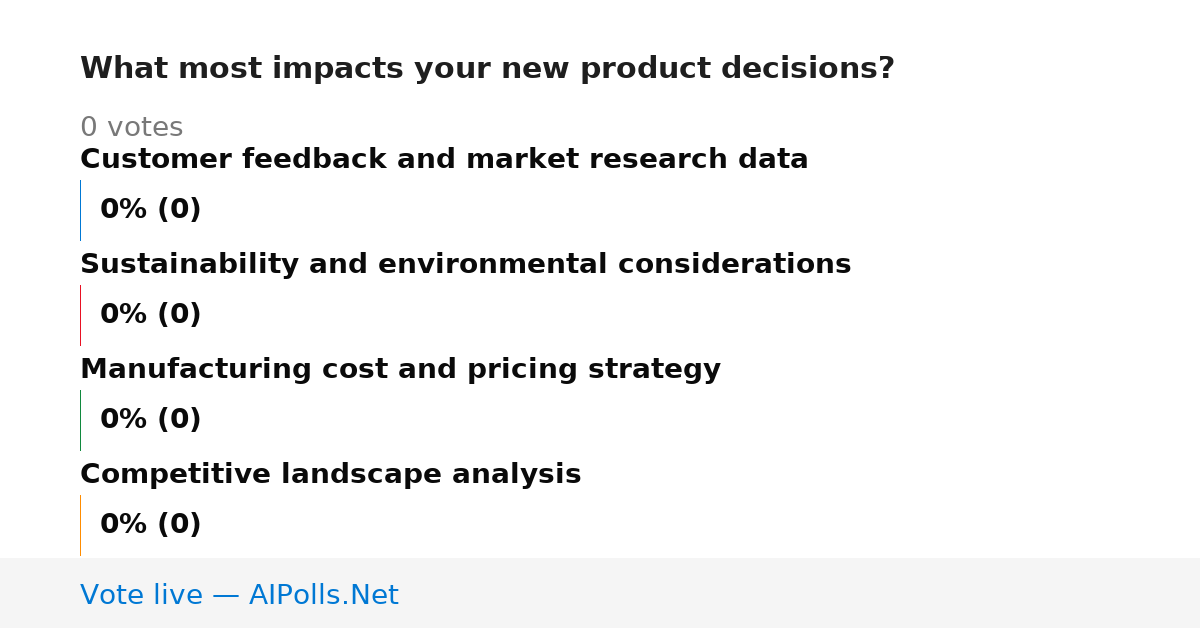 What most impacts your new product decisions?

0 votes

Customer feedback and market research data

0% (0)

Sustainability and environmental considerations

0% (0)

Manufacturing cost and pricing strategy

0% (0)

Competitive landscape analysis

0% (0)

Vote live — AIPolls.Net